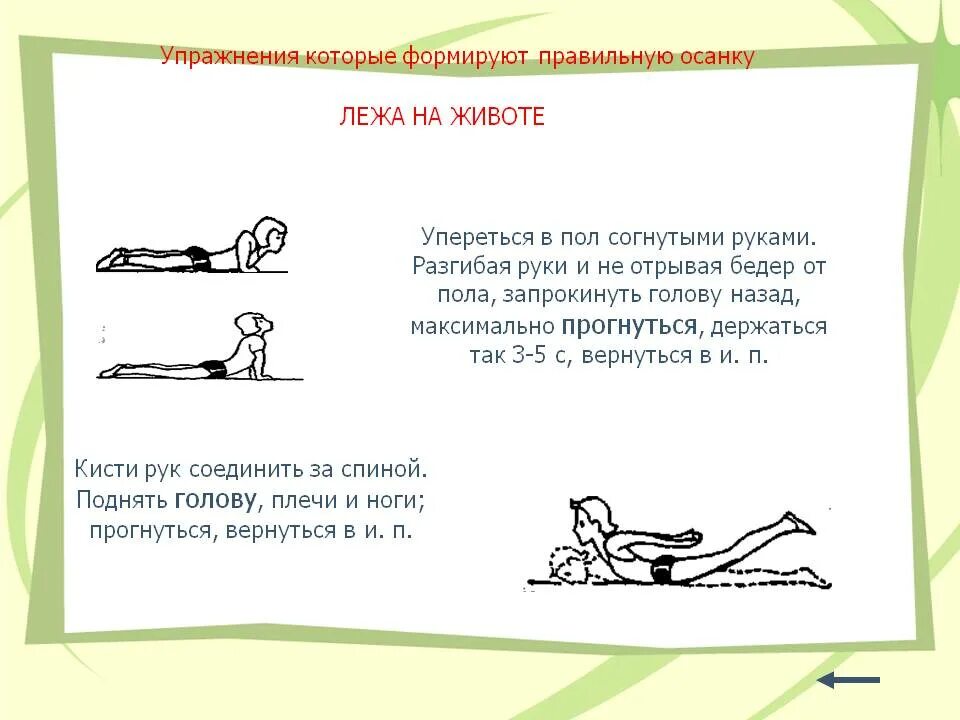 Упражнения которые формируют правильную осанку

ЛЕЖА НА ЖИВОТЕ

Упереться в пол согнутыми руками. Разгибая руки и не отрывая бедер от пола, запрокинуть голову назад, максимально прогнуться, держаться так 3-5 с, вернуться в и. п.

Кисти рук соединить за спиной. Поднять голову, плечи и ноги; прогнуться, вернуться в и. п.